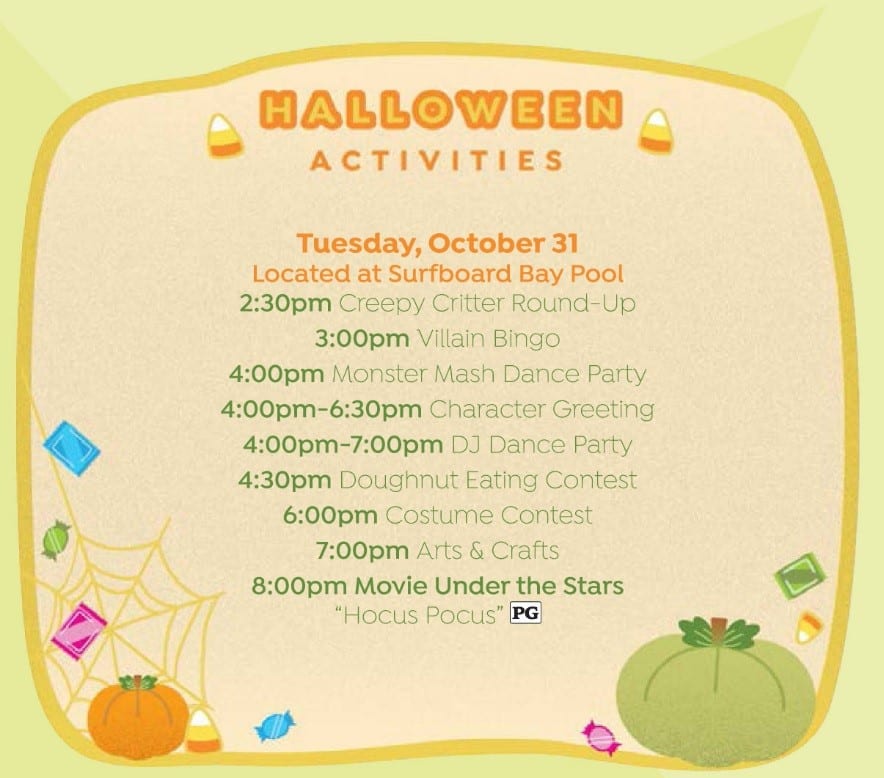 HALLOWEEN
ACTIVITIES

Tuesday, October 31
Located at Surfboard Bay Pool
2:30pm Creepy Critter Round-Up
3:00pm Villain Bingo
4:00pm Monster Mash Dance Party
4:00pm-6:30pm Character Greeting
4:00pm-7:00pm DJ Dance Party
4:30pm Doughnut Eating Contest
6:00pm Costume Contest
7:00pm Arts & Crafts
8:00pm Movie Under the Stars
"Hocus Pocus" PG